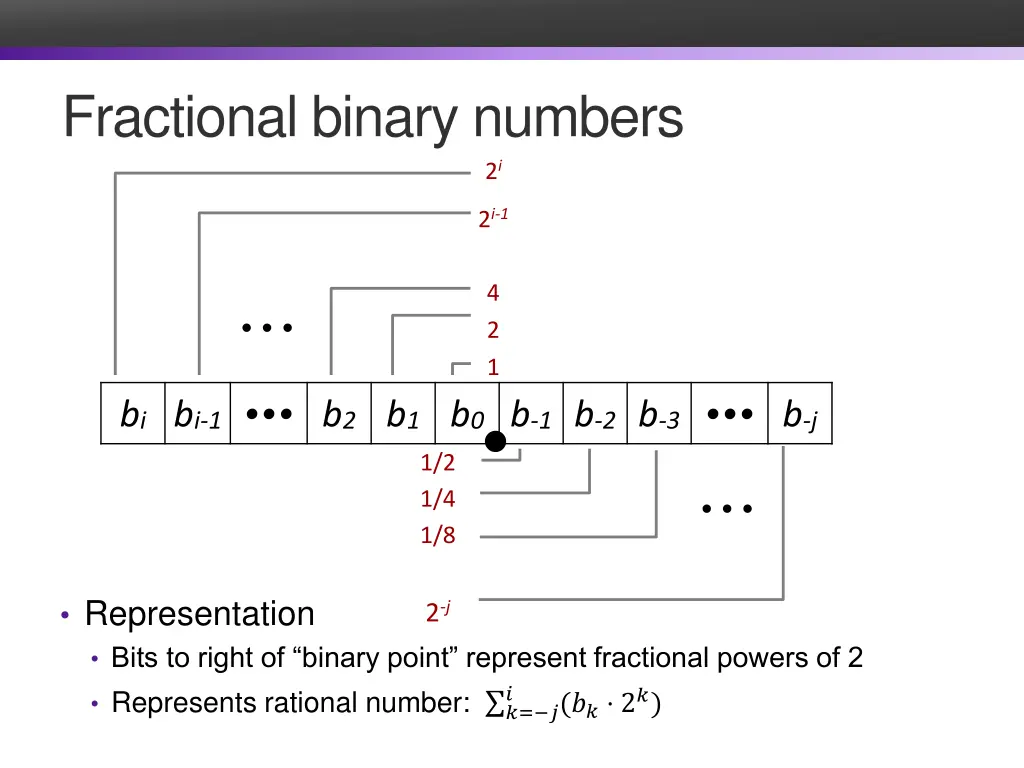 Fractional binary numbers

$2^i$

$2^{i-1}$

4

2

1

• • •

| $b_i$ | $b_{i-1}$ | ••• | $b_2$ | $b_1$ | $b_0$ | $b_{-1}$ | $b_{-2}$ | $b_{-3}$ | ••• | $b_{-j}$ |
|---|---|---|---|---|---|---|---|---|---|---|

1/2

1/4

1/8

• • •

$2^{-j}$

• Representation
  • Bits to right of “binary point” represent fractional powers of 2
  • Represents rational number: $\sum_{k=-j}^{i}(b_k \cdot 2^k)$